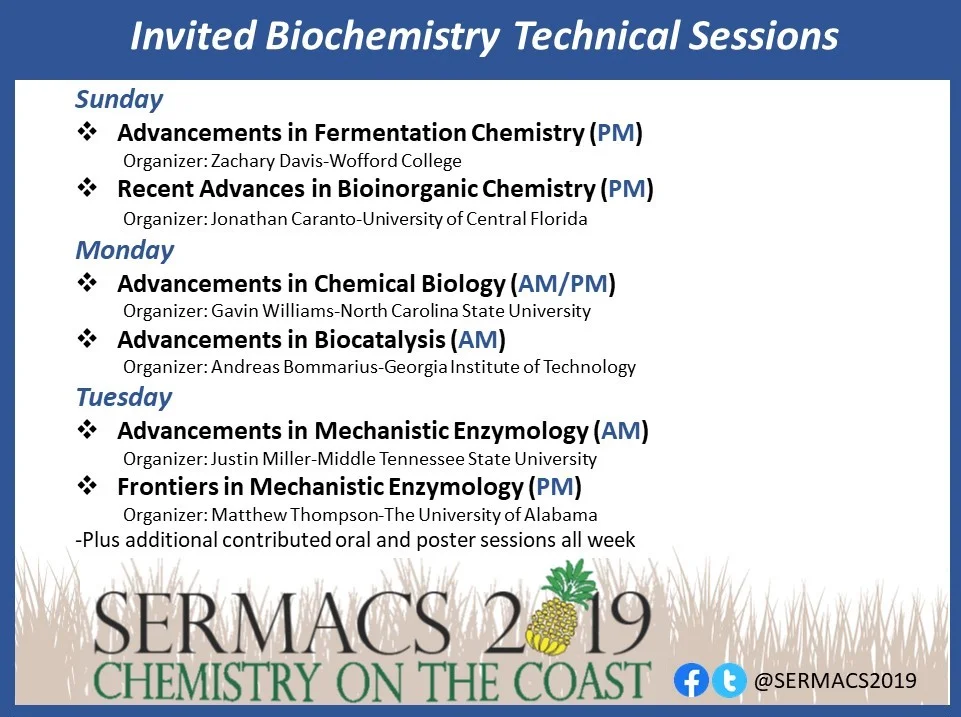 Invited Biochemistry Technical Sessions

Sunday

❖ Advancements in Fermentation Chemistry (PM)
Organizer: Zachary Davis-Wofford College

❖ Recent Advances in Bioinorganic Chemistry (PM)
Organizer: Jonathan Caranto-University of Central Florida

Monday

❖ Advancements in Chemical Biology (AM/PM)
Organizer: Gavin Williams-North Carolina State University

❖ Advancements in Biocatalysis (AM)
Organizer: Andreas Bommarius-Georgia Institute of Technology

Tuesday

❖ Advancements in Mechanistic Enzymology (AM)
Organizer: Justin Miller-Middle Tennessee State University

❖ Frontiers in Mechanistic Enzymology (PM)
Organizer: Matthew Thompson-The University of Alabama

-Plus additional contributed oral and poster sessions all week

SERMACS 2019
CHEMISTRY ON THE COAST

@SERMACS2019